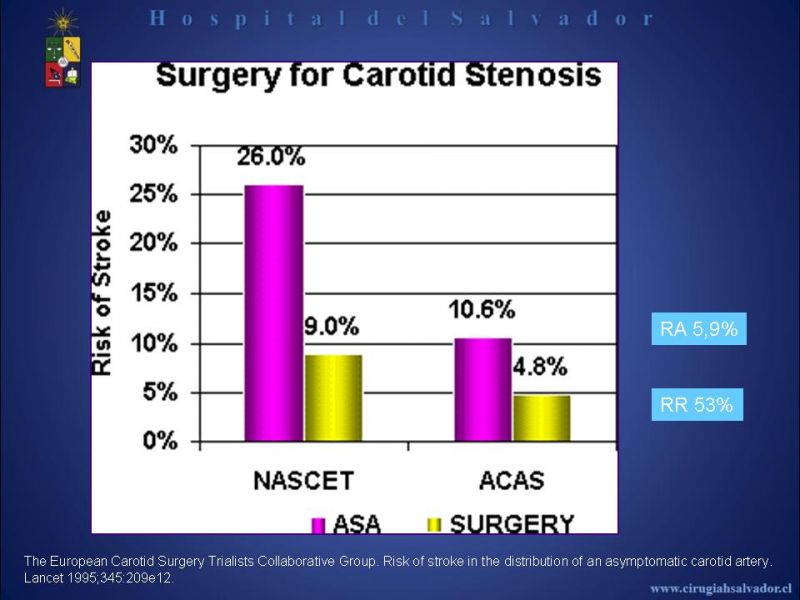 Hospital del Salvador

Surgery for Carotid Stenosis

Risk of Stroke

30%
25%
20%
15%
10%
5%
0%

26.0%
9.0%
10.6%
4.8%

NASCET
ACAS

ASA
SURGERY

RA 5,9%

RR 53%

The European Carotid Surgery Trialists Collaborative Group. Risk of stroke in the distribution of an asymptomatic carotid artery. Lancet 1995;345:209e12.

www.cirugiahsalvador.cl